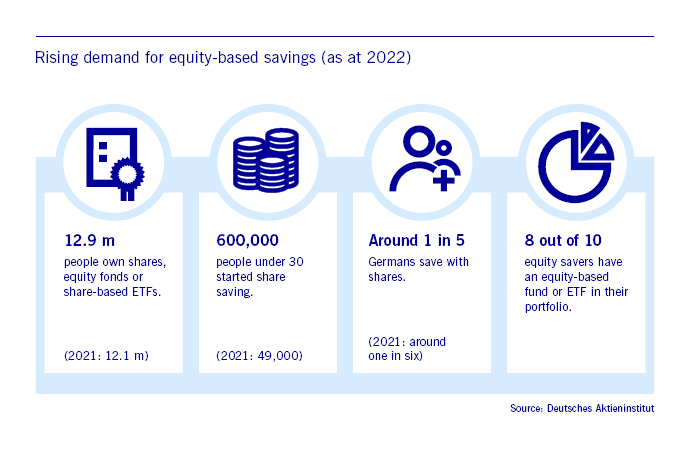 Rising demand for equity-based savings (as at 2022)

12.9 m

people own shares, equity fonds or share-based ETFs.

(2021: 12.1 m)

600,000

people under 30 started share saving.

(2021: 49,000)

Around 1 in 5

Germans save with shares.

(2021: around one in six)

8 out of 10

equity savers have an equity-based fund or ETF in their portfolio.

Source: Deutsches Aktieninstitut